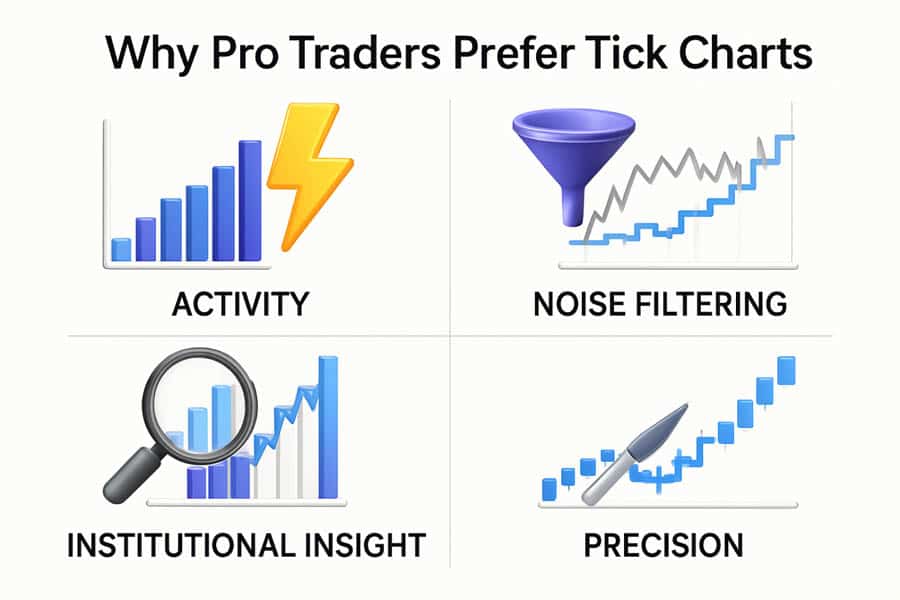 Why Pro Traders Prefer Tick Charts

ACTIVITY

NOISE FILTERING

INSTITUTIONAL INSIGHT

PRECISION